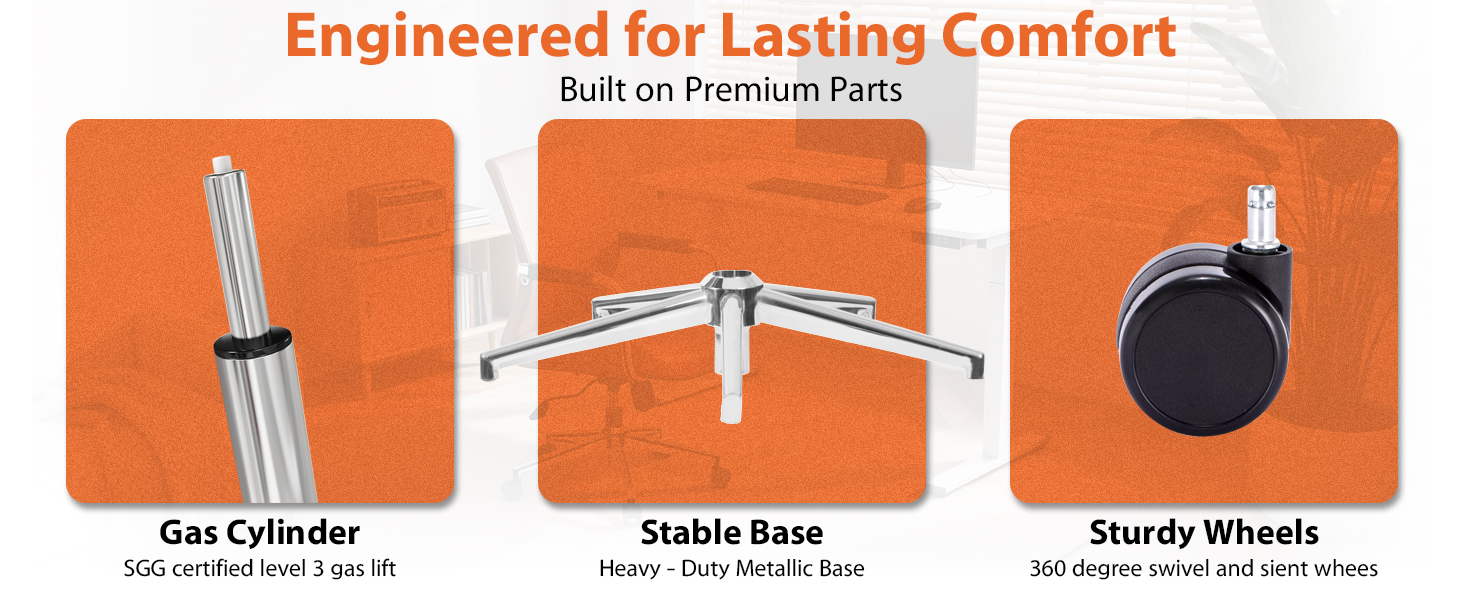 Engineered for Lasting Comfort

Built on Premium Parts

Gas Cylinder

SGG certified level 3 gas lift

Stable Base

Heavy - Duty Metallic Base

Sturdy Wheels

360 degree swivel and sient whees